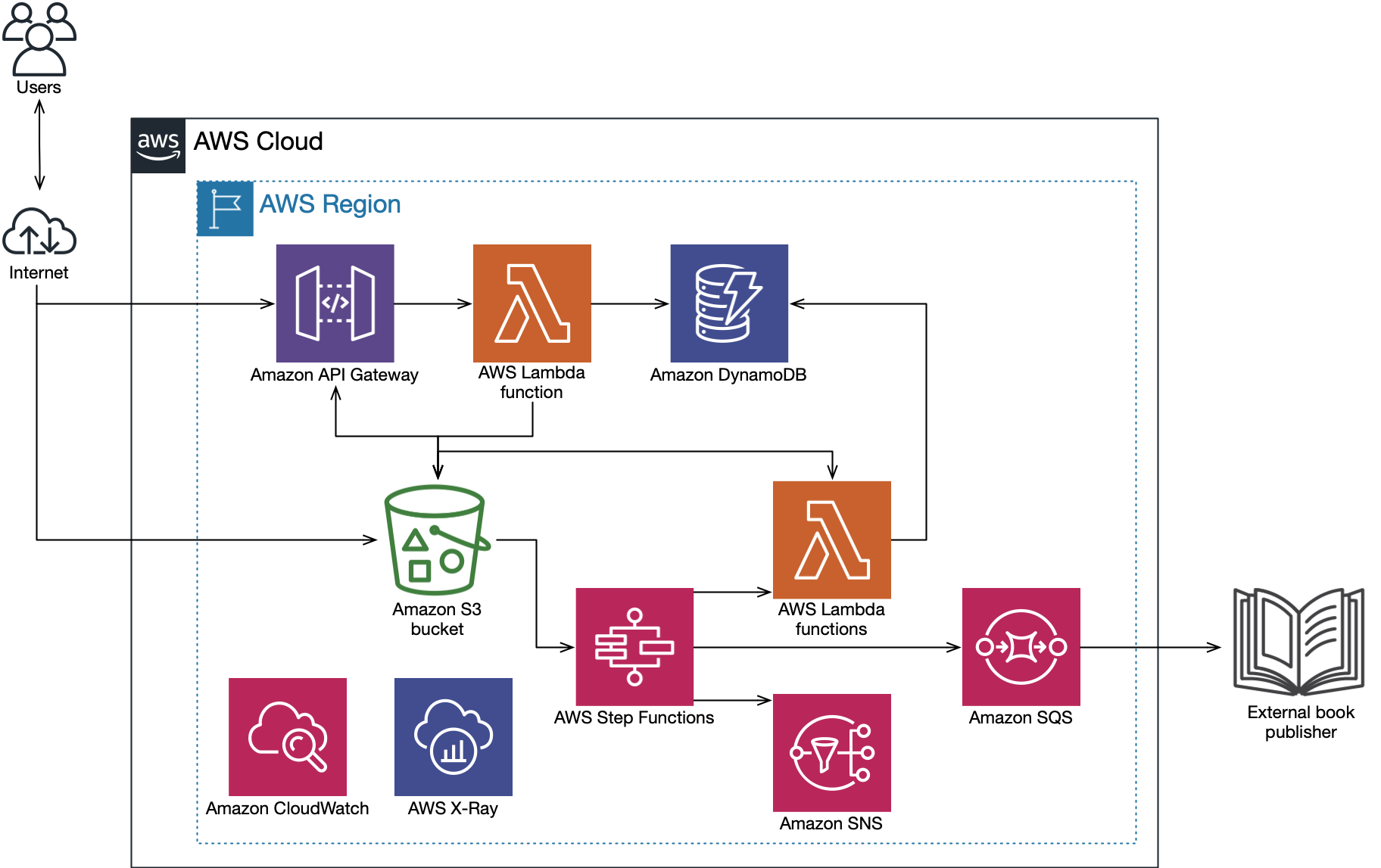 Users

Internet

aws

AWS Cloud

AWS Region

Amazon API Gateway

AWS Lambda function

Amazon DynamoDB

Amazon S3 bucket

AWS Lambda functions

AWS Step Functions

Amazon SQS

External book publisher

Amazon CloudWatch

AWS X-Ray

Amazon SNS